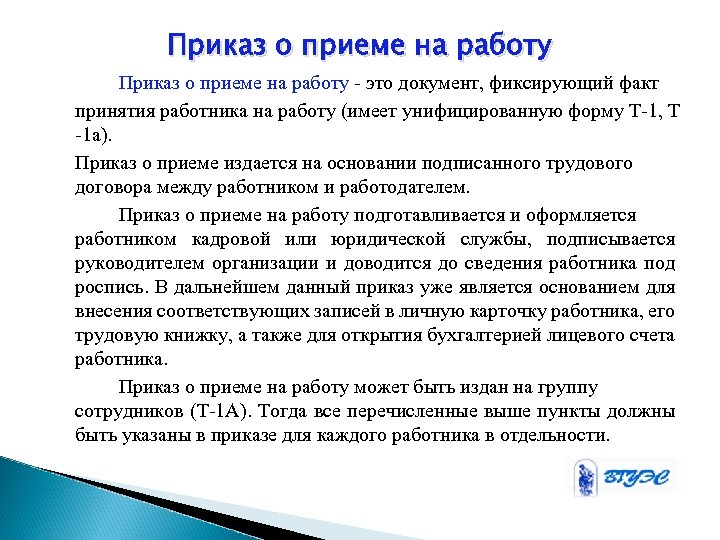 Приказ о приеме на работу

Приказ о приеме на работу - это документ, фиксирующий факт принятия работника на работу (имеет унифицированную форму Т-1, Т -1а).

Приказ о приеме издается на основании подписанного трудового договора между работником и работодателем.

Приказ о приеме на работу подготавливается и оформляется работником кадровой или юридической службы, подписывается руководителем организации и доводится до сведения работника под роспись. В дальнейшем данный приказ уже является основанием для внесения соответствующих записей в личную карточку работника, его трудовую книжку, а также для открытия бухгалтерией лицевого счета работника.

Приказ о приеме на работу может быть издан на группу сотрудников (Т-1А). Тогда все перечисленные выше пункты должны быть указаны в приказе для каждого работника в отдельности.

ВГУЭС